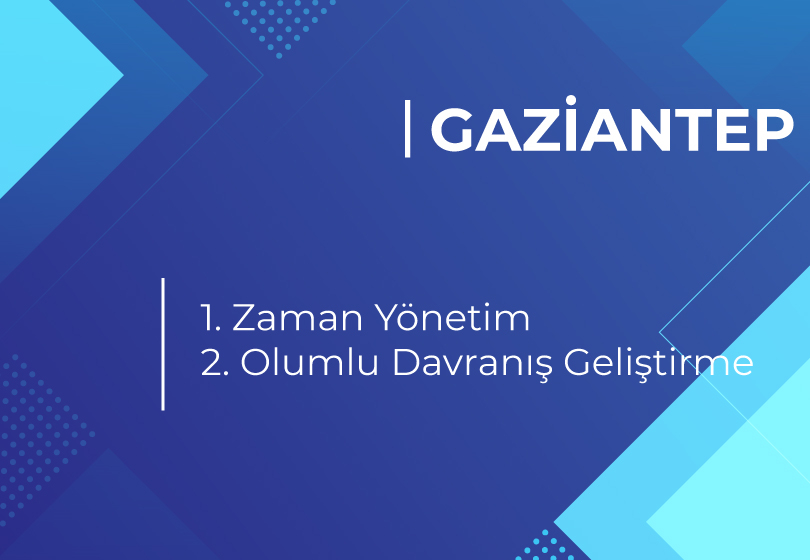 GAZİANTEP

1. Zaman Yönetim
2. Olumlu Davranış Geliştirme